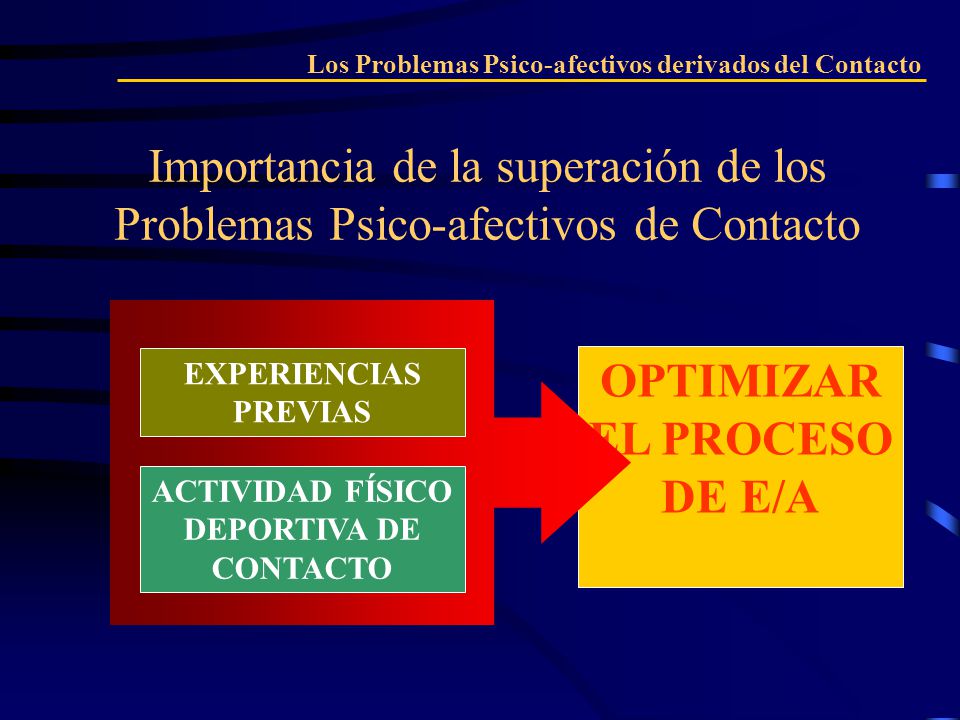 Los Problemas Psico-afectivos derivados del Contacto

Importancia de la superación de los Problemas Psico-afectivos de Contacto

EXPERIENCIAS PREVIAS

ACTIVIDAD FÍSICO DEPORTIVA DE CONTACTO

OPTIMIZAR EL PROCESO DE E/A